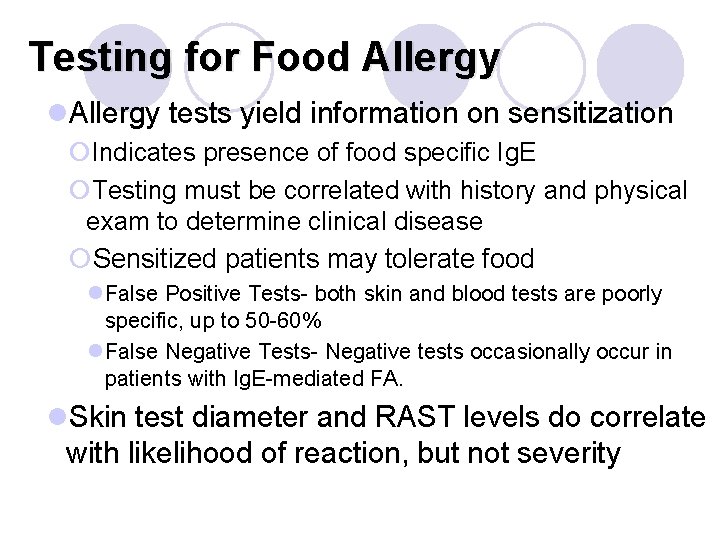 Testing for Food Allergy

Allergy tests yield information on sensitization

Indicates presence of food specific IgE

Testing must be correlated with history and physical exam to determine clinical disease

Sensitized patients may tolerate food

False Positive Tests- both skin and blood tests are poorly specific, up to 50-60%

False Negative Tests- Negative tests occasionally occur in patients with IgE-mediated FA.

Skin test diameter and RAST levels do correlate with likelihood of reaction, but not severity